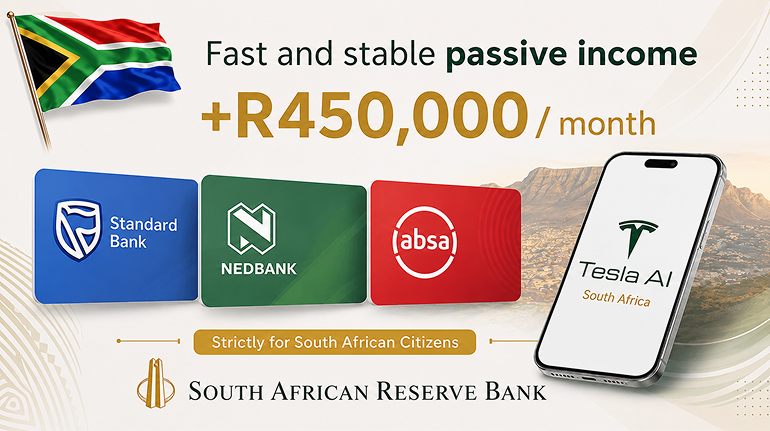 Fast and stable passive income

+R450,000 / month

Standard Bank

NEDBANK

absa

Tesla AI
South Africa

Strictly for South African Citizens

SOUTH AFRICAN RESERVE BANK